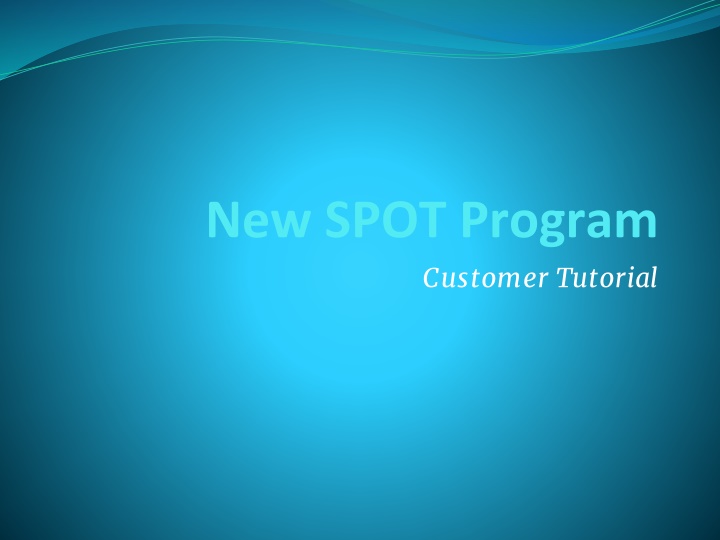 New SPOT Program

Customer Tutorial